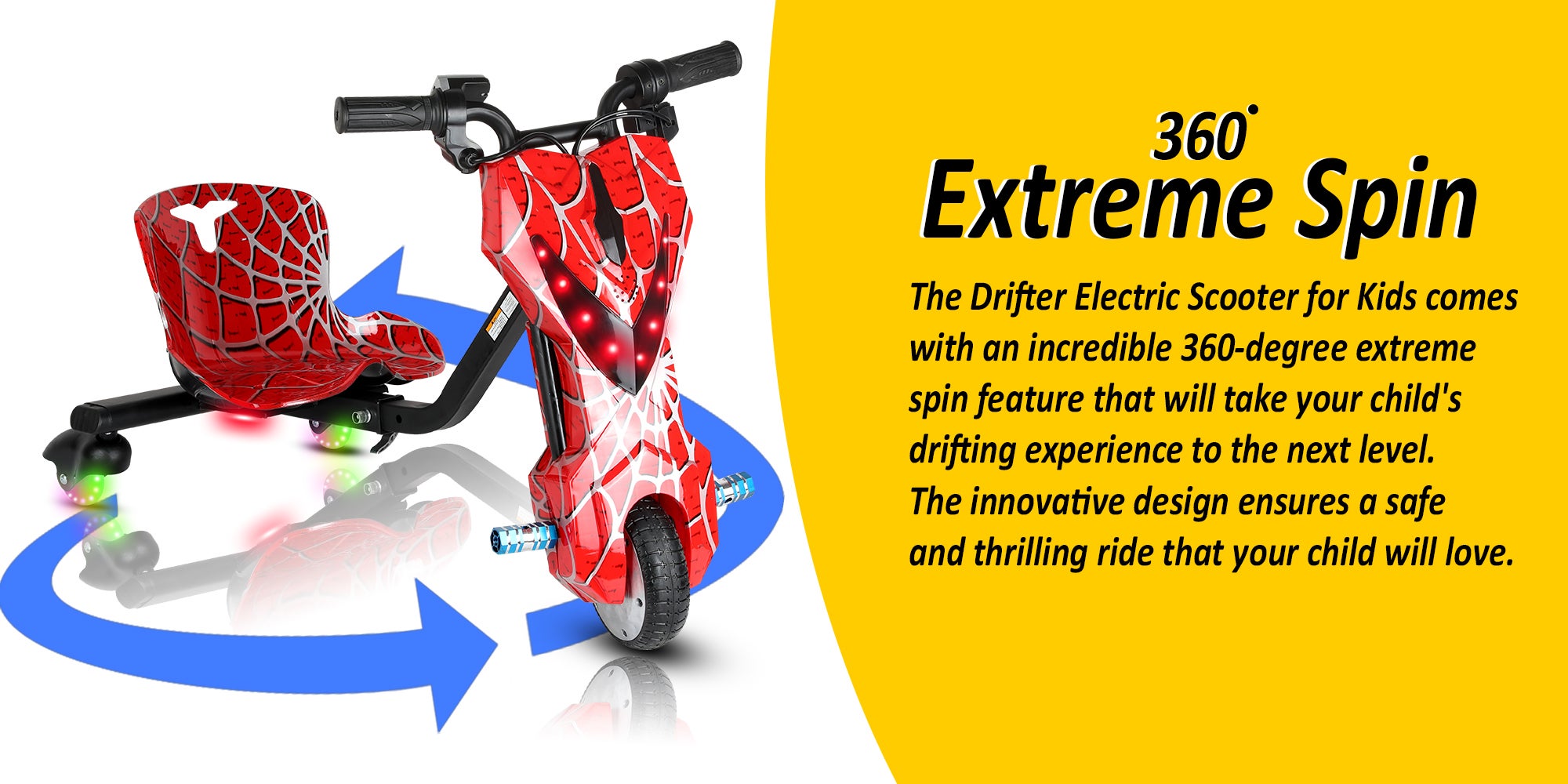 360°
Extreme Spin

The Drifter Electric Scooter for Kids comes with an incredible 360-degree extreme spin feature that will take your child's drifting experience to the next level. The innovative design ensures a safe and thrilling ride that your child will love.